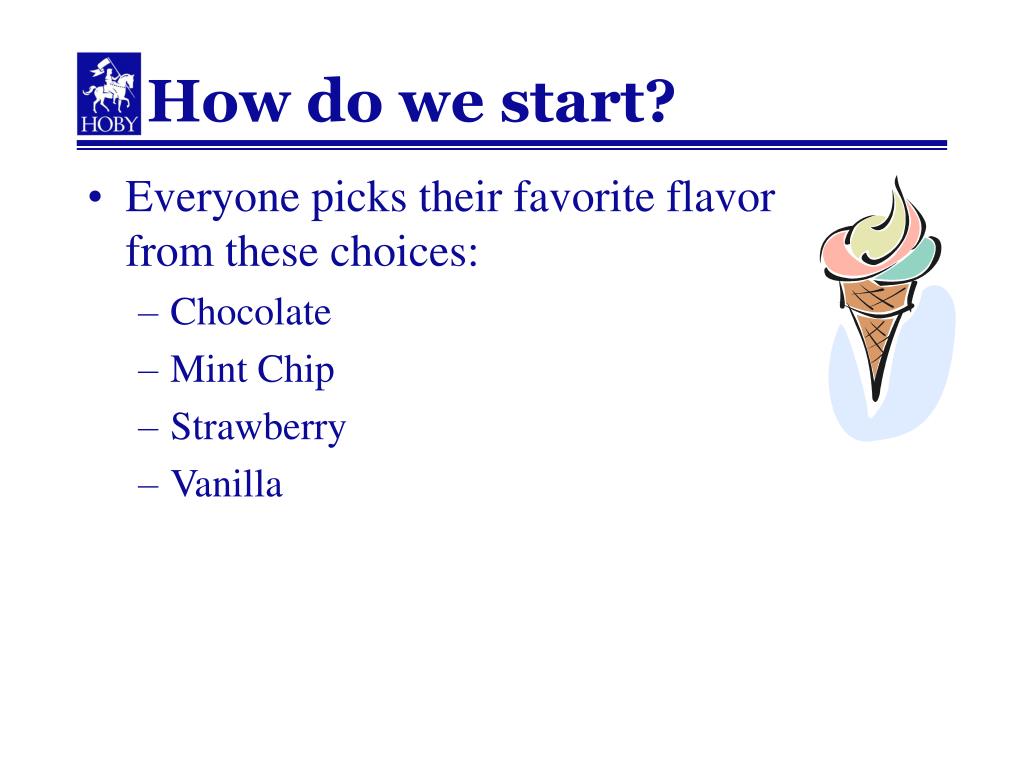 HOBY

How do we start?

• Everyone picks their favorite flavor from these choices:
– Chocolate
– Mint Chip
– Strawberry
– Vanilla